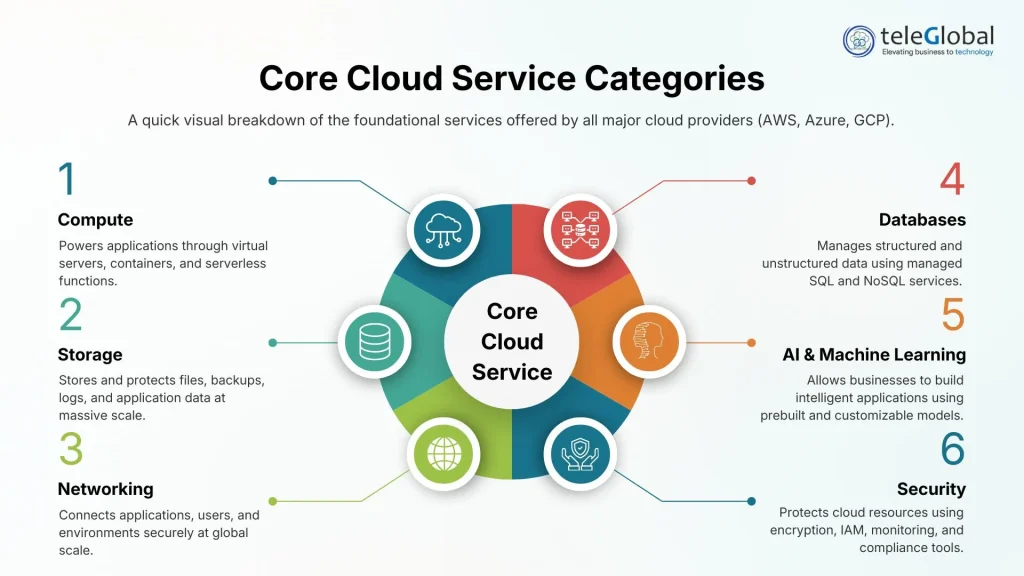 teleGlobal
Elevating business to technology

Core Cloud Service Categories

A quick visual breakdown of the foundational services offered by all major cloud providers (AWS, Azure, GCP).

1
Compute
Powers applications through virtual servers, containers, and serverless functions.

2
Storage
Stores and protects files, backups, logs, and application data at massive scale.

3
Networking
Connects applications, users, and environments securely at global scale.

Core Cloud Service

4
Databases
Manages structured and unstructured data using managed SQL and NoSQL services.

5
AI & Machine Learning
Allows businesses to build intelligent applications using prebuilt and customizable models.

6
Security
Protects cloud resources using encryption, IAM, monitoring, and compliance tools.